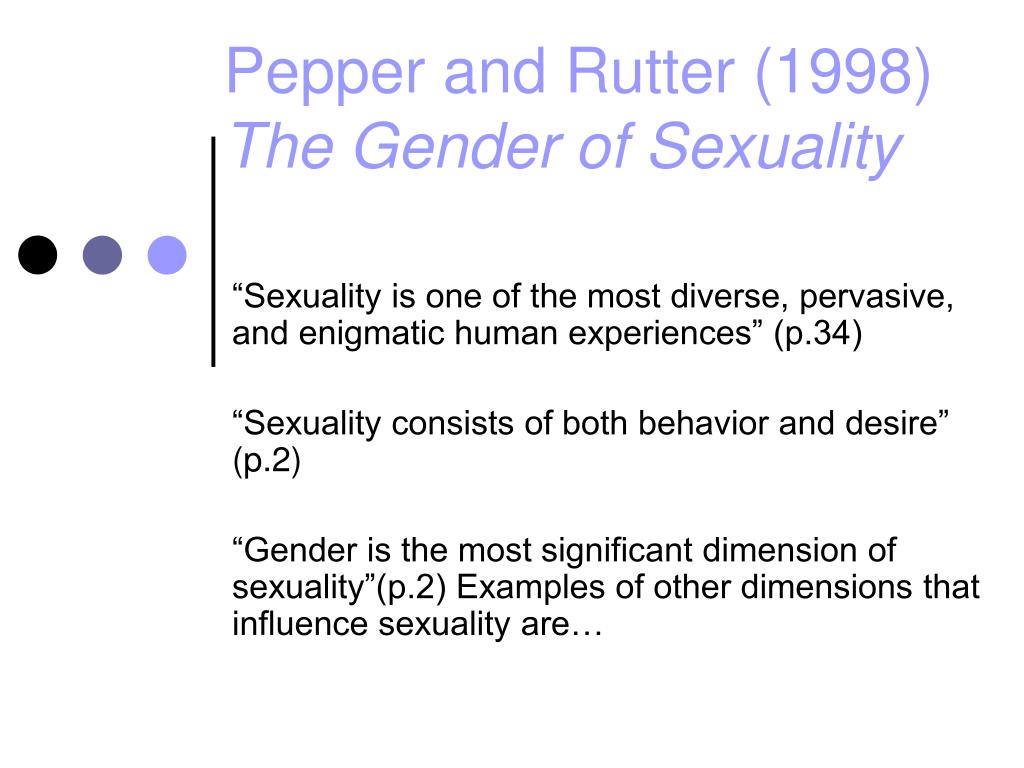 Pepper and Rutter (1998)
The Gender of Sexuality

“Sexuality is one of the most diverse, pervasive, and enigmatic human experiences” (p.34)

“Sexuality consists of both behavior and desire” (p.2)

“Gender is the most significant dimension of sexuality”(p.2) Examples of other dimensions that influence sexuality are…